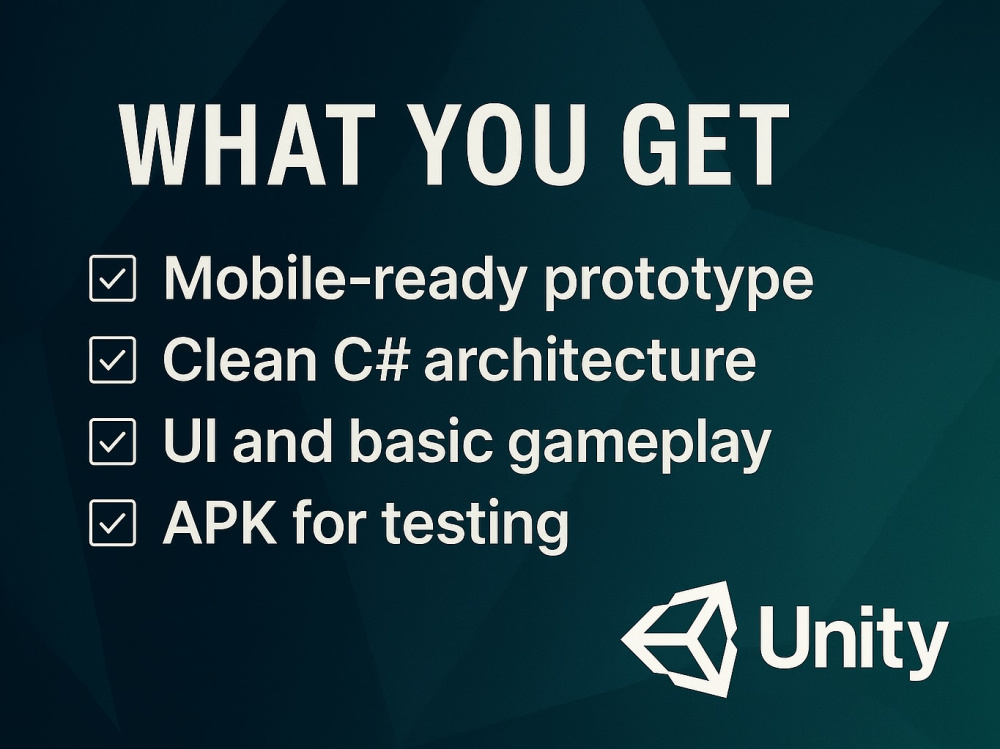 WHAT YOU GET

☑ Mobile-ready prototype
☑ Clean C# architecture
☑ UI and basic gameplay
☑ APK for testing

Unity